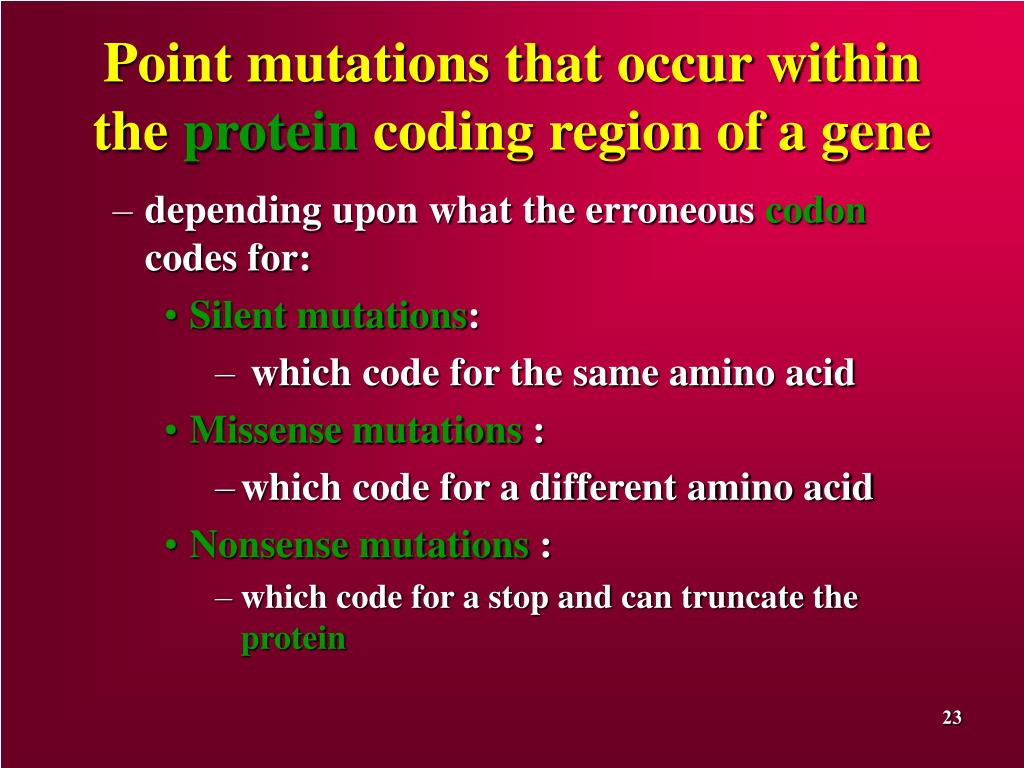 Point mutations that occur within the protein coding region of a gene

– depending upon what the erroneous codon codes for:

• Silent mutations:

– which code for the same amino acid

• Missense mutations :

– which code for a different amino acid

• Nonsense mutations :

– which code for a stop and can truncate the protein

23